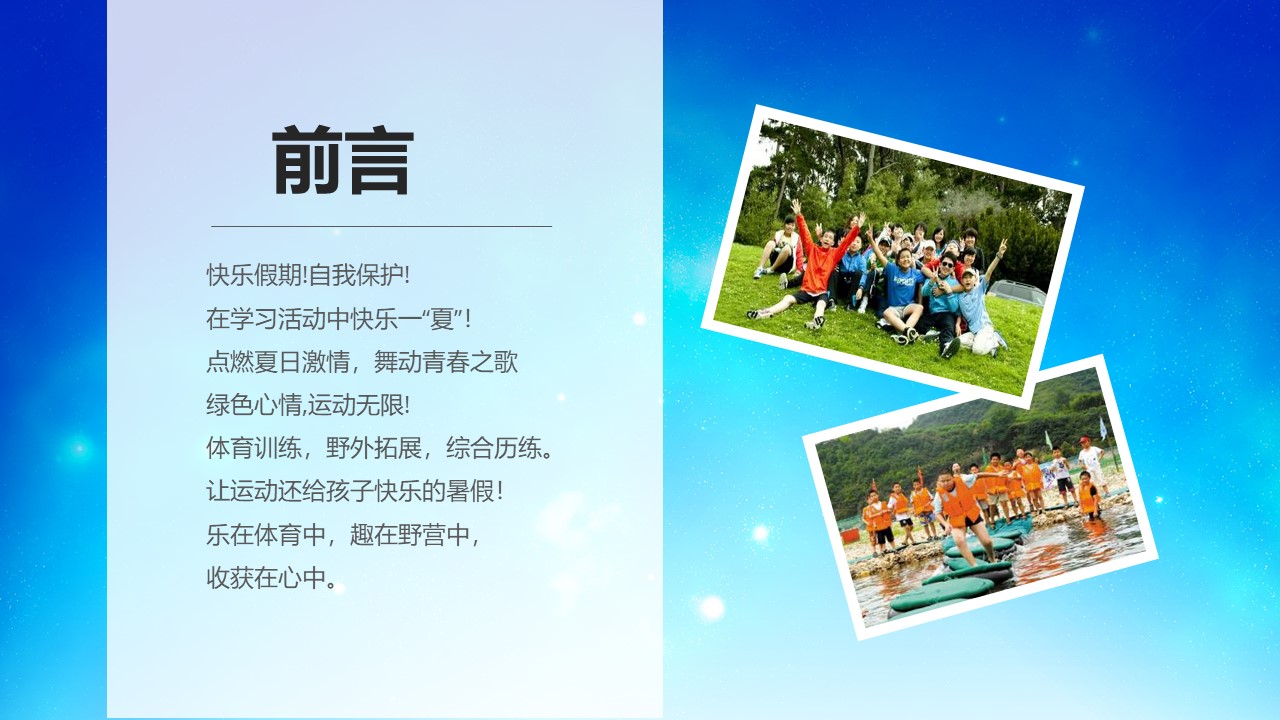 前言

快乐假期!自我保护!
在学习活动中快乐一“夏”!
点燃夏日激情，舞动青春之歌
绿色心情,运动无限!
体育训练，野外拓展，综合历练。
让运动还给孩子快乐的暑假!
乐在体育中，趣在野营中，
收获在心中。